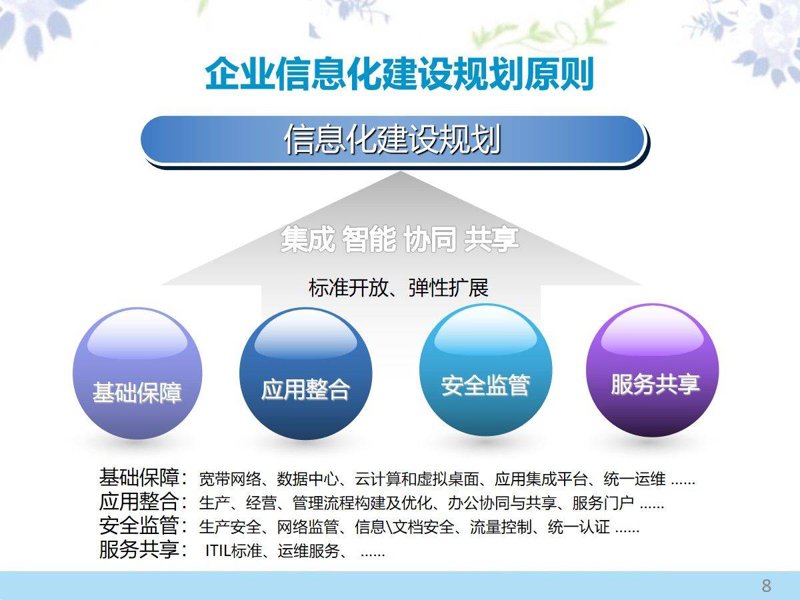 企业信息化建设规划原则

信息化建设规划

集成 智能 协同 共享

标准开放、弹性扩展

基础保障

应用整合

安全监管

服务共享

基础保障：宽带网络、数据中心、云计算和虚拟桌面、应用集成平台、统一运维 ……
应用整合：生产、经营、管理流程构建及优化、办公协同与共享、服务门户 ……
安全监管：生产安全、网络监管、信息\文档安全、流量控制、统一认证 ……
服务共享： ITIL标准、运维服务、 ……

8